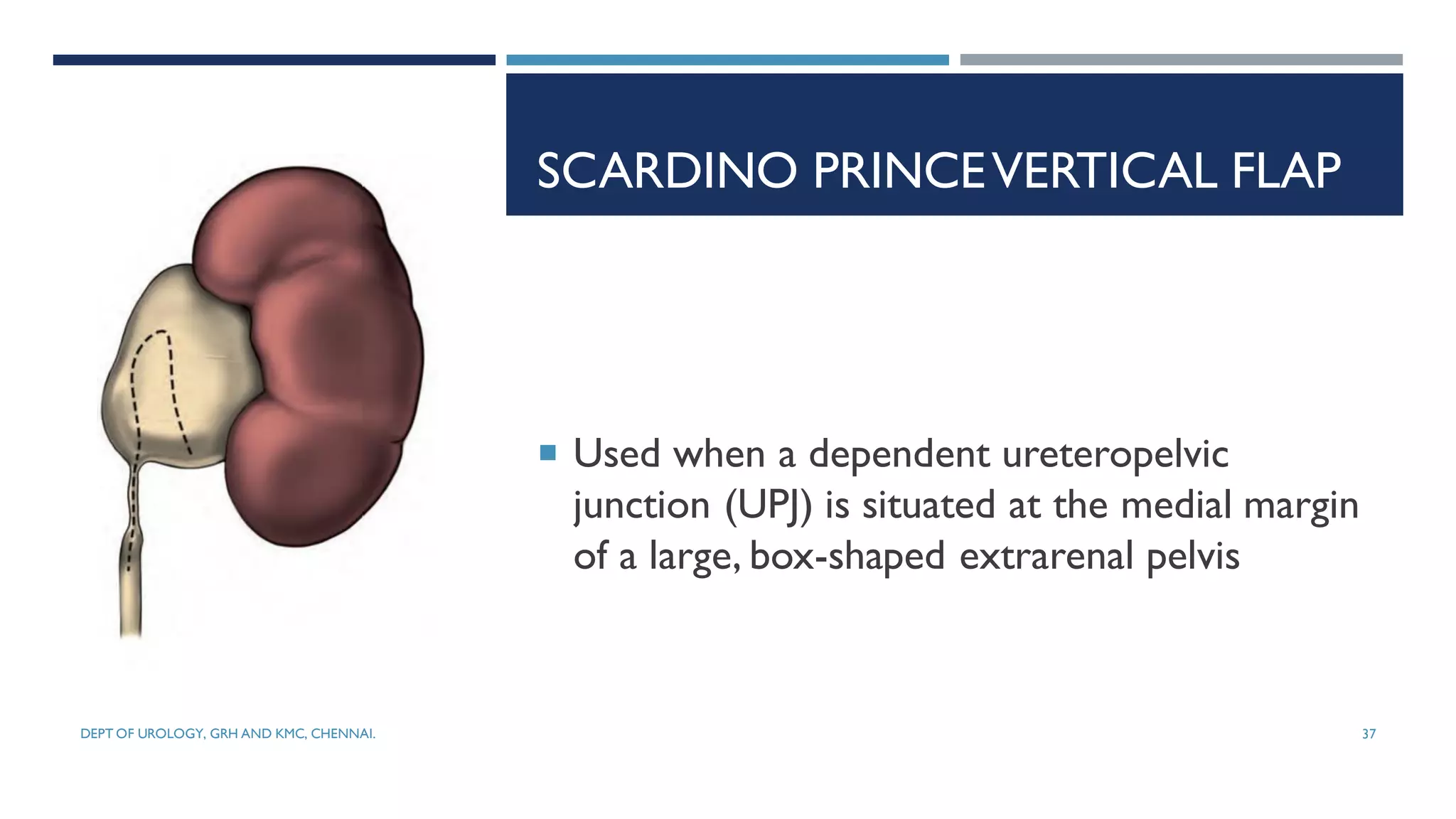 SCARDINO PRINCE VERTICAL FLAP

Used when a dependent ureteropelvic junction (UPJ) is situated at the medial margin of a large, box-shaped extrarenal pelvis

DEPT OF UROLOGY, GRH AND KMC, CHENNAI.

37